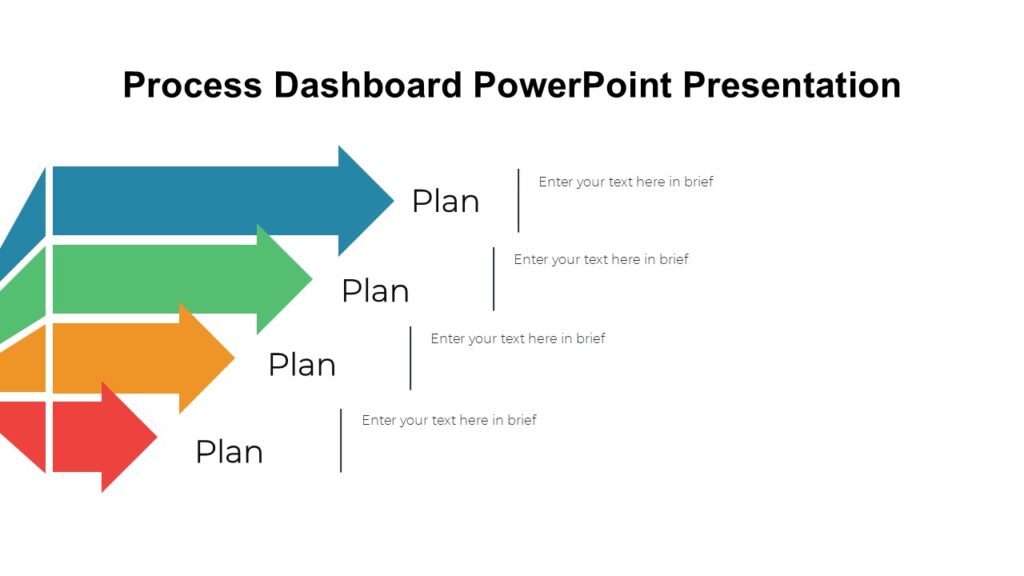 Process Dashboard PowerPoint Presentation

Plan

Enter your text here in brief

Plan

Enter your text here in brief

Plan

Enter your text here in brief

Plan

Enter your text here in brief